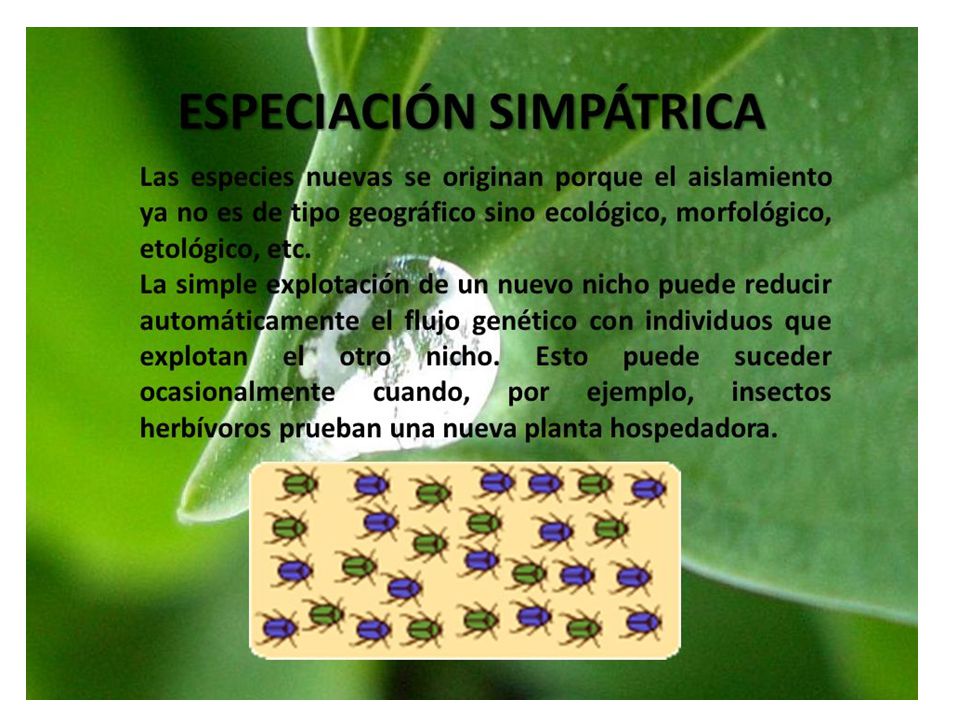 ESPECIACIÓN SIMPÁTRICA

Las especies nuevas se originan porque el aislamiento ya no es de tipo geográfico sino ecológico, morfológico, etológico, etc.

La simple explotación de un nuevo nicho puede reducir automáticamente el flujo genético con individuos que explotan el otro nicho. Esto puede suceder ocasionalmente cuando, por ejemplo, insectos herbívoros prueban una nueva planta hospedadora.